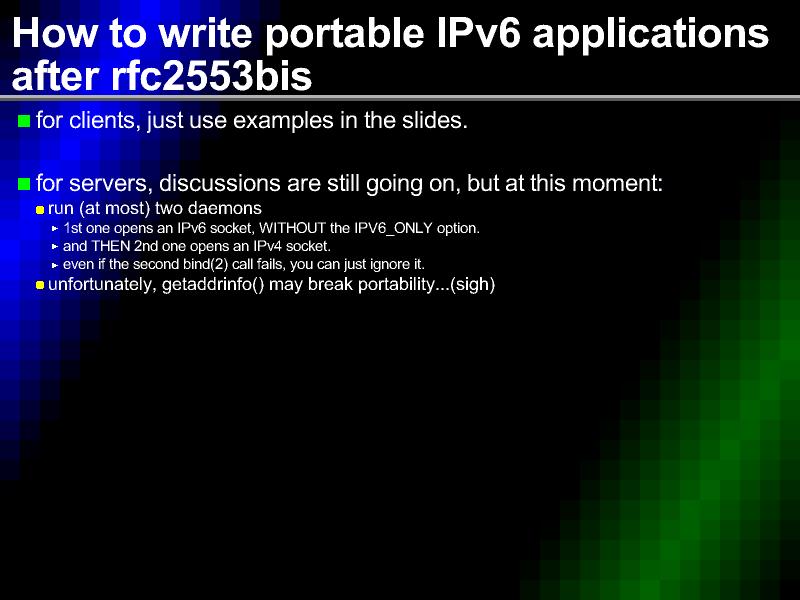 How to write portable IPv6 applications after rfc2553bis

for clients, just use examples in the slides.

for servers, discussions are still going on, but at this moment:

run (at most) two daemons

1st one opens an IPv6 socket, WITHOUT the IPV6_ONLY option.

and THEN 2nd one opens an IPv4 socket.

even if the second bind(2) call fails, you can just ignore it.

unfortunately, getaddrinfo() may break portability...(sigh)